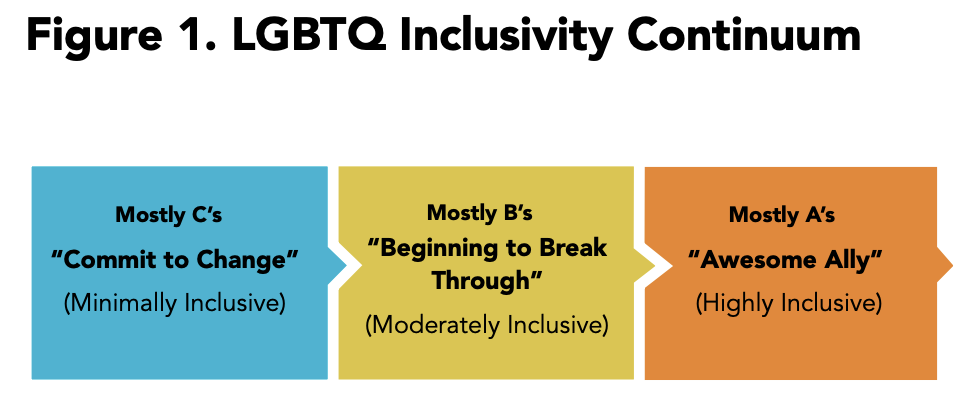 Figure 1. LGBTQ Inclusivity Continuum

Mostly C's
"Commit to Change"
(Minimally Inclusive)

Mostly B's
"Beginning to Break Through"
(Moderately Inclusive)

Mostly A's
"Awesome Ally"
(Highly Inclusive)